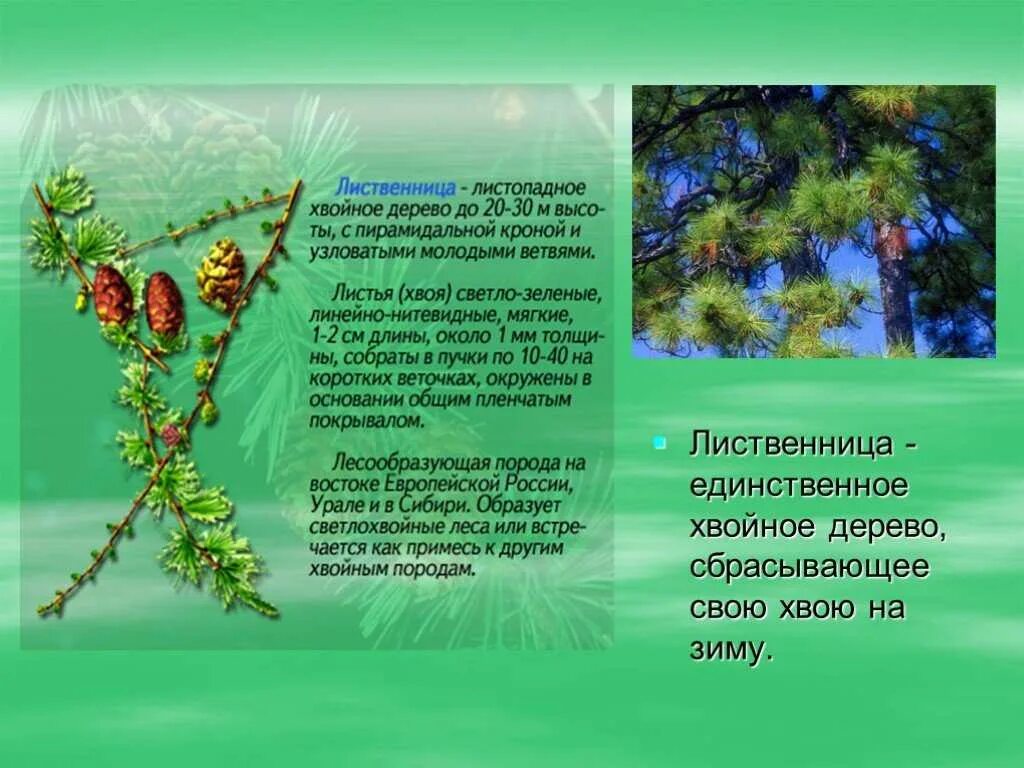 Лиственница - листопадное хвойное дерево до 20-30 м высоты, с пирамидальной кроной и узловатыми молодыми ветвями.

Листья (хвоя) светло-зеленые, линейно-нитевидные, мягкие, 1-2 см длины, около 1 мм толщины, собраты в пучки по 10-40 на коротких веточках, окружены в основании общим пленчатым покрывалом.

Лесообразующая порода на востоке Европейской России, Урале и в Сибири. Образует светлохвойные леса или встречается как примесь к другим хвойным породам.

Лиственница - единственное хвойное дерево, сбрасывающее свою хвою на зиму.